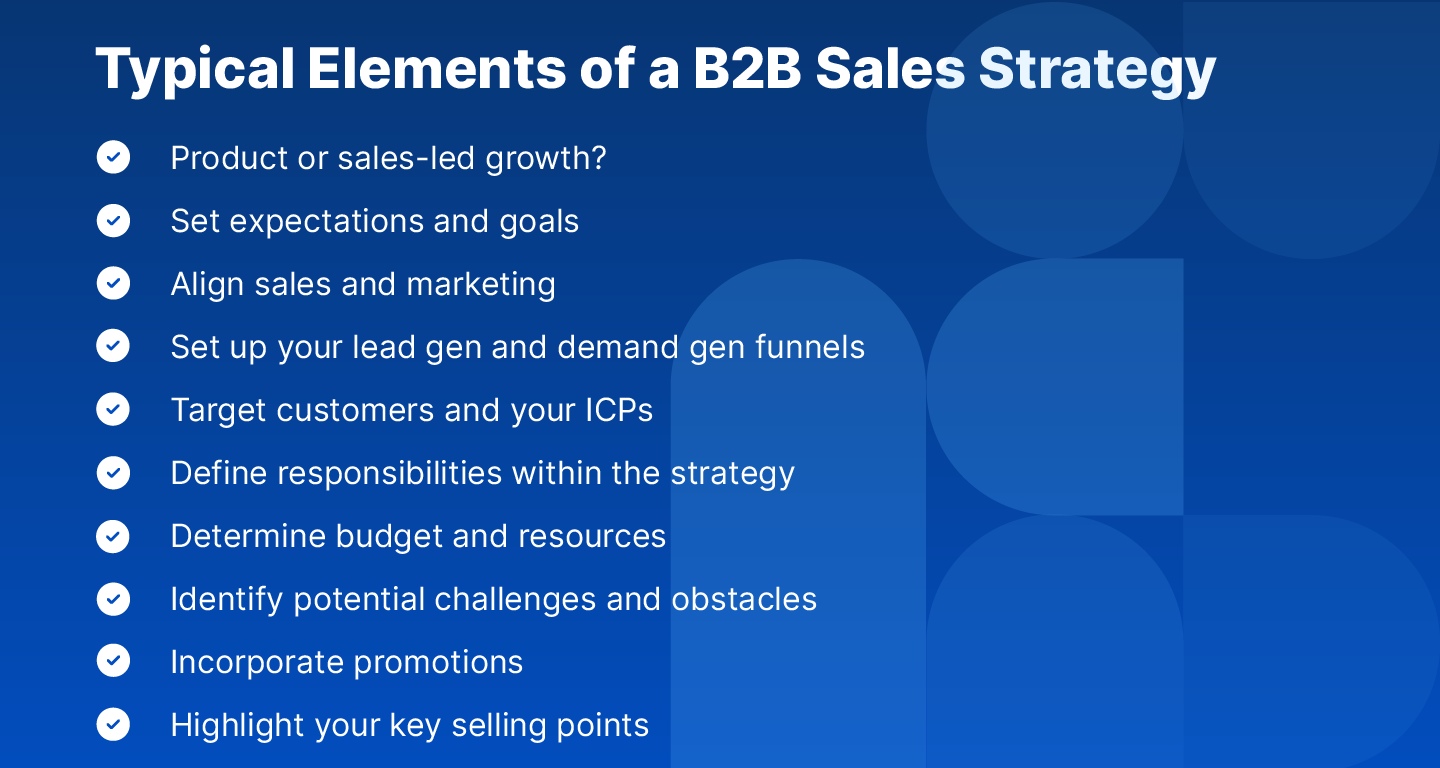 Typical Elements of a B2B Sales Strategy

Product or sales-led growth?

Set expectations and goals

Align sales and marketing

Set up your lead gen and demand gen funnels

Target customers and your ICPs

Define responsibilities within the strategy

Determine budget and resources

Identify potential challenges and obstacles

Incorporate promotions

Highlight your key selling points